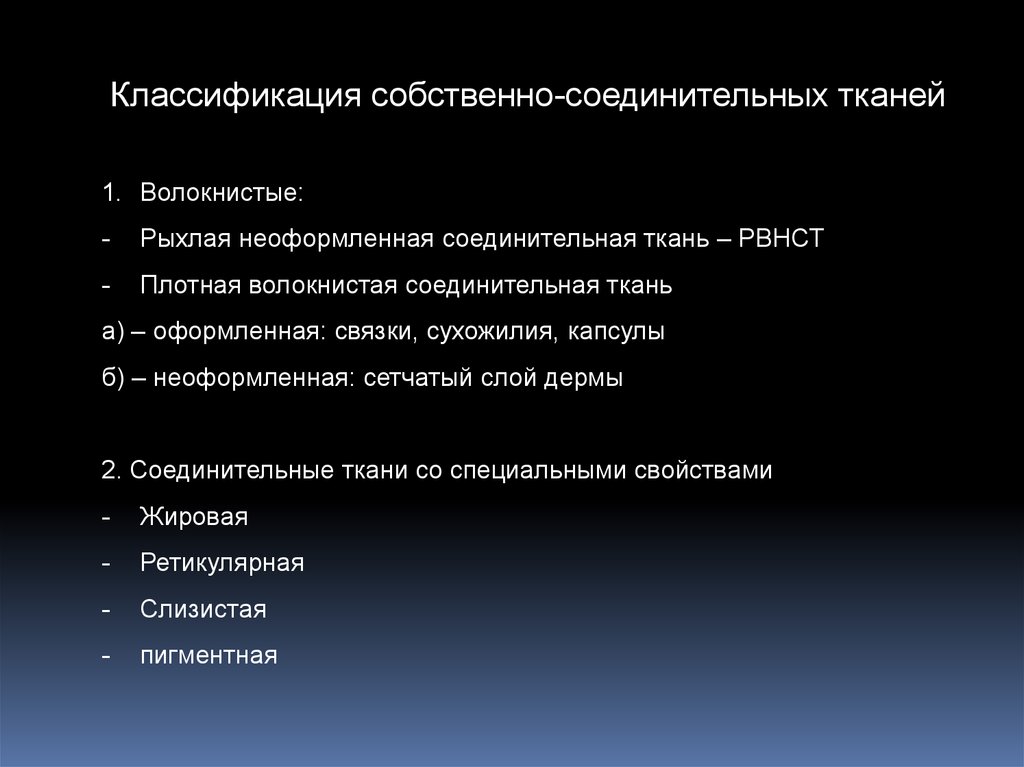 Классификация собственно-соединительных тканей

1. Волокнистые:

- Рыхлая неоформленная соединительная ткань – РВНСТ

- Плотная волокнистая соединительная ткань

а) – оформленная: связки, сухожилия, капсулы

б) – неоформленная: сетчатый слой дермы

2. Соединительные ткани со специальными свойствами

- Жировая

- Ретикулярная

- Слизистая

- пигментная